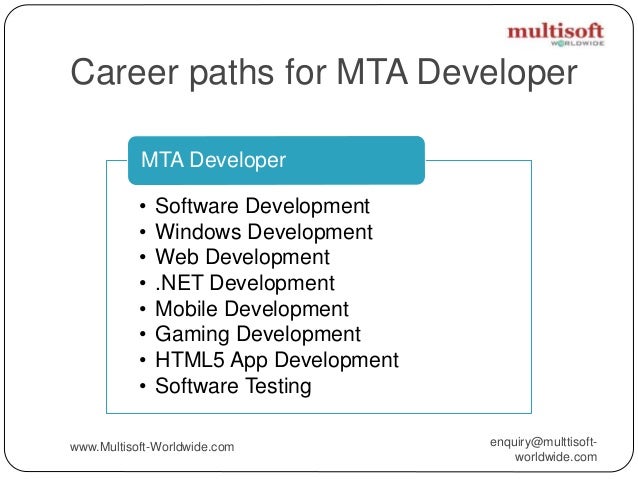 multisoft
WORLDWIDE

Career paths for MTA Developer

MTA Developer

• Software Development
• Windows Development
• Web Development
• .NET Development
• Mobile Development
• Gaming Development
• HTML5 App Development
• Software Testing

www.Multisoft-Worldwide.com

enquiry@multtisoft-worldwide.com